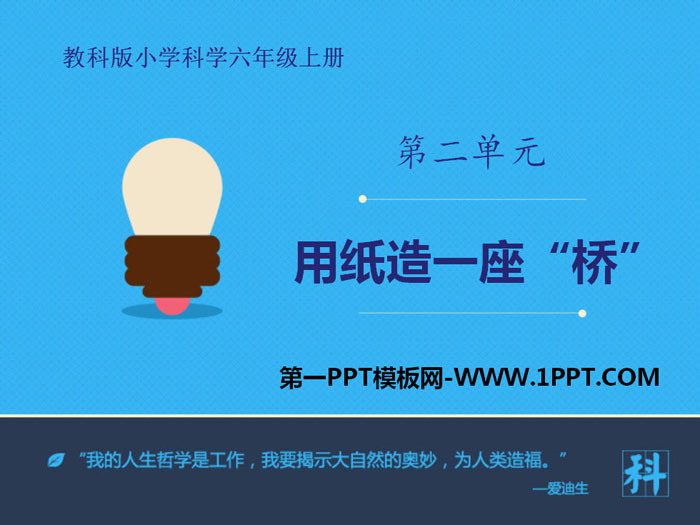 教科版小学科学六年级上册

第二单元

用纸造一座“桥”

第一PPT模板网-WWW.1PPT.COM

“我的人生哲学是工作，我要揭示大自然的奥妙，为人类造福。”
—爱迪生

科